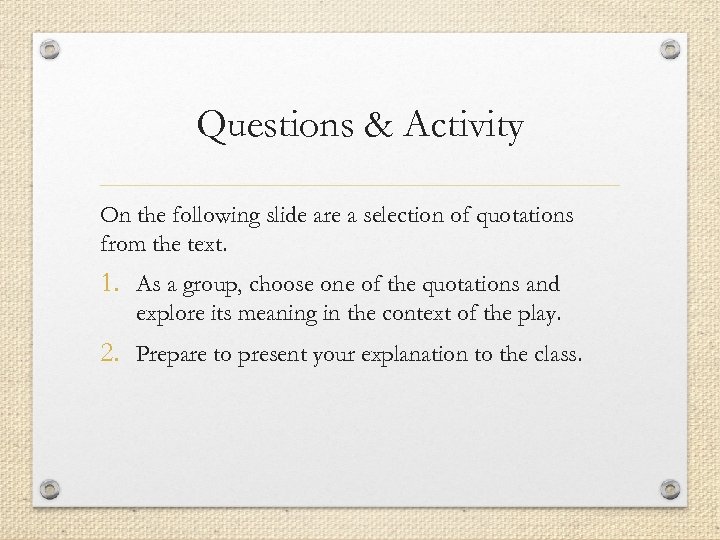 Questions & Activity

On the following slide are a selection of quotations from the text.

1. As a group, choose one of the quotations and explore its meaning in the context of the play.

2. Prepare to present your explanation to the class.